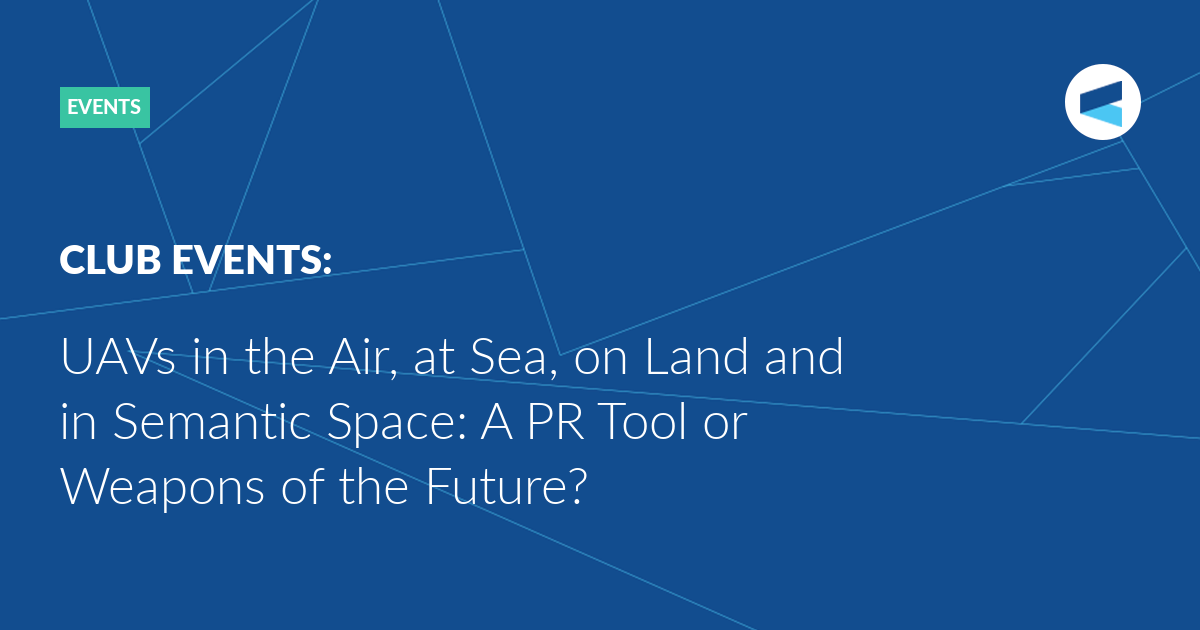 EVENTS

CLUB EVENTS:

UAVs in the Air, at Sea, on Land and in Semantic Space: A PR Tool or Weapons of the Future?